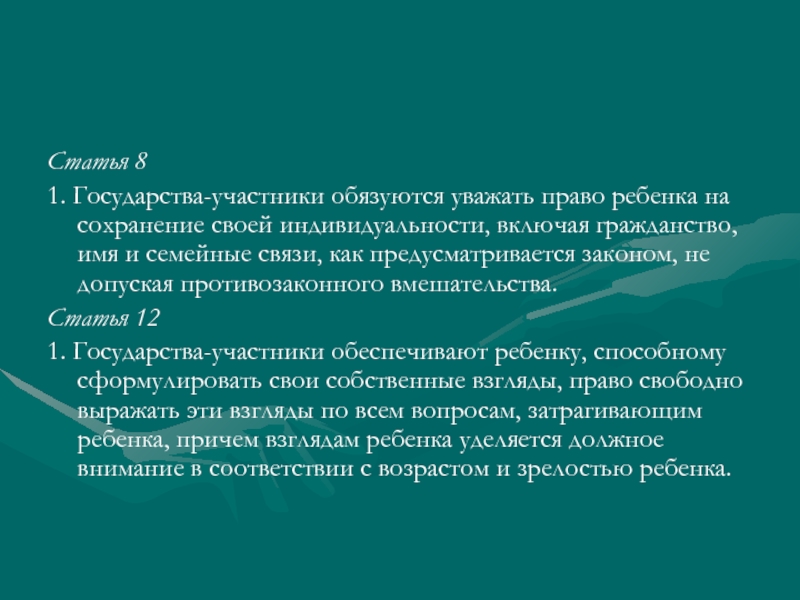 Статья 8

1. Государства-участники обязуются уважать право ребенка на сохранение своей индивидуальности, включая гражданство, имя и семейные связи, как предусматривается законом, не допуская противозаконного вмешательства.

Статья 12

1. Государства-участники обеспечивают ребенку, способному сформулировать свои собственные взгляды, право свободно выражать эти взгляды по всем вопросам, затрагивающим ребенка, причем взглядам ребенка уделяется должное внимание в соответствии с возрастом и зрелостью ребенка.